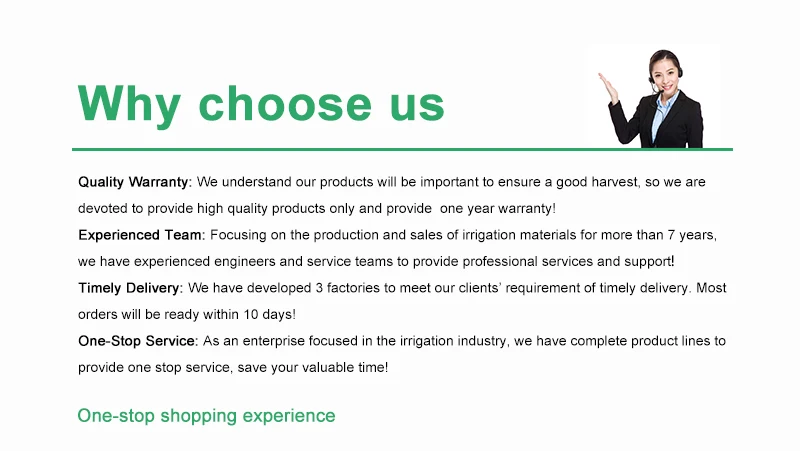 Why choose us

Quality Warranty: We understand our products will be important to ensure a good harvest, so we are devoted to provide high quality products only and provide one year warranty!

Experienced Team: Focusing on the production and sales of irrigation materials for more than 7 years, we have experienced engineers and service teams to provide professional services and support!

Timely Delivery: We have developed 3 factories to meet our clients' requirement of timely delivery. Most orders will be ready within 10 days!

One-Stop Service: As an enterprise focused in the irrigation industry, we have complete product lines to provide one stop service, save your valuable time!

One-stop shopping experience